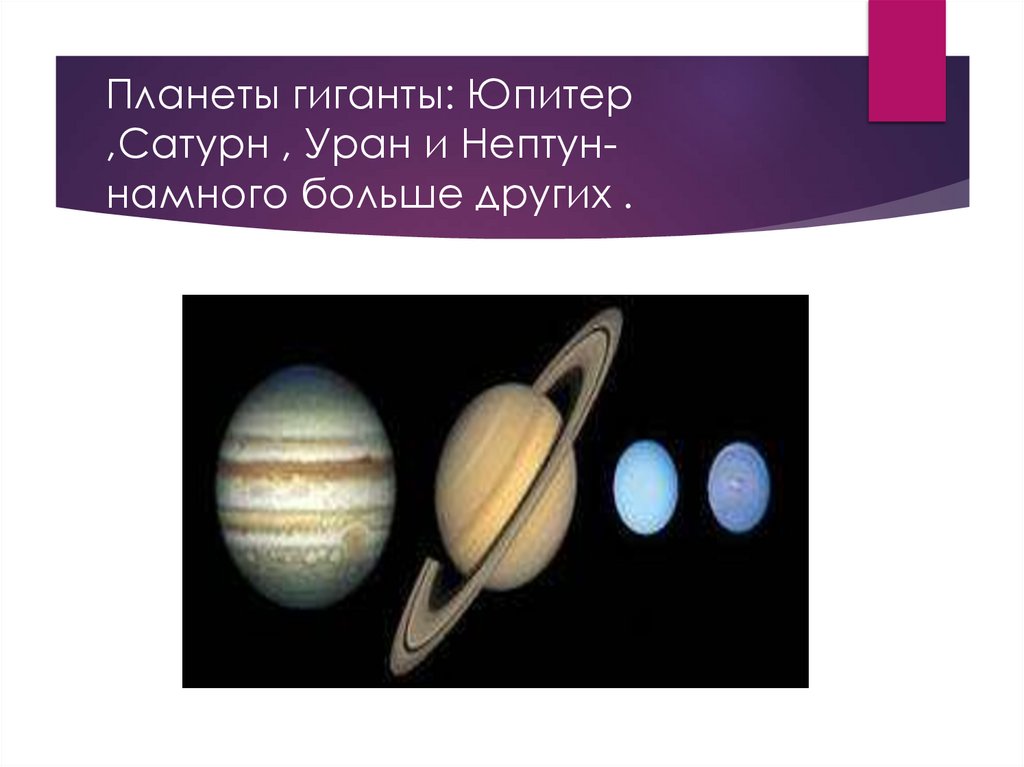 Планеты гиганты: Юпитер ,Сатурн , Уран и Нептун- намного больше других .